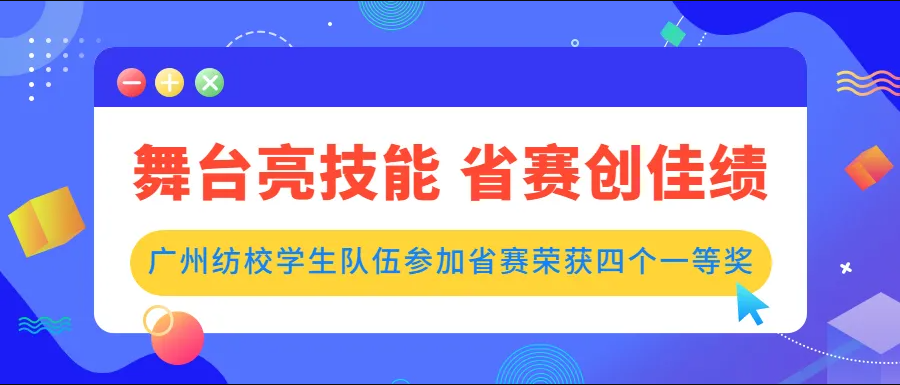 舞台亮技能 省赛创佳绩

广州纺校学生队伍参加省赛荣获四个一等奖